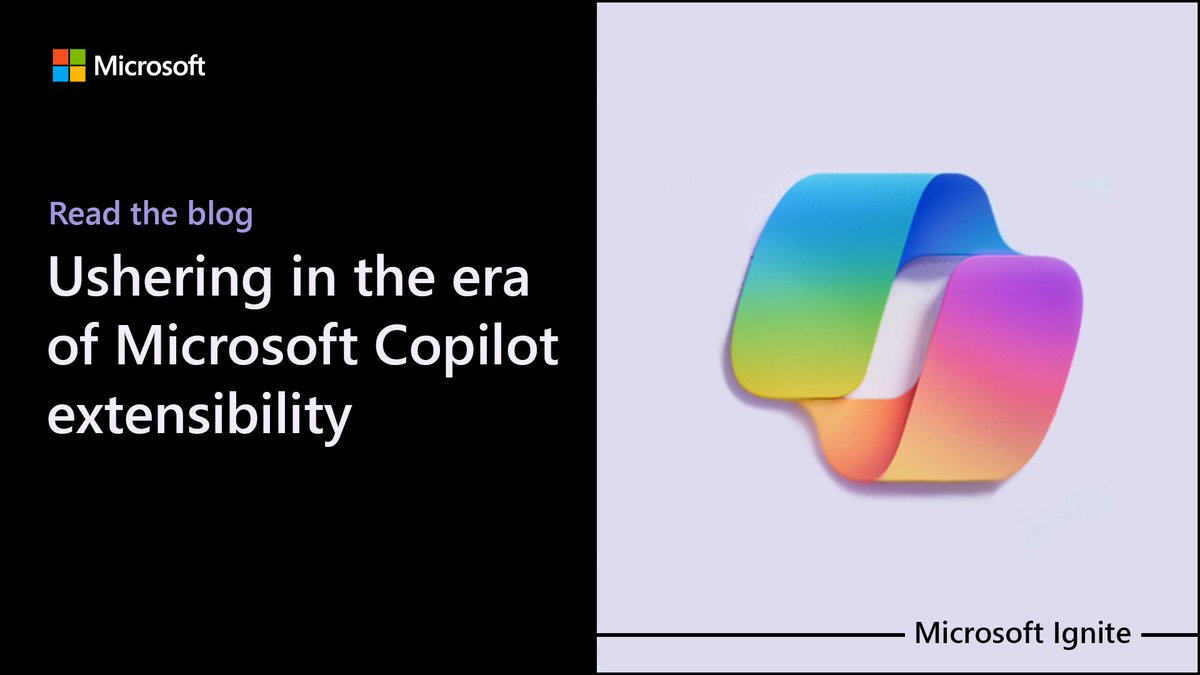 Microsoft

Read the blog

Ushering in the era of Microsoft Copilot extensibility

Microsoft Ignite